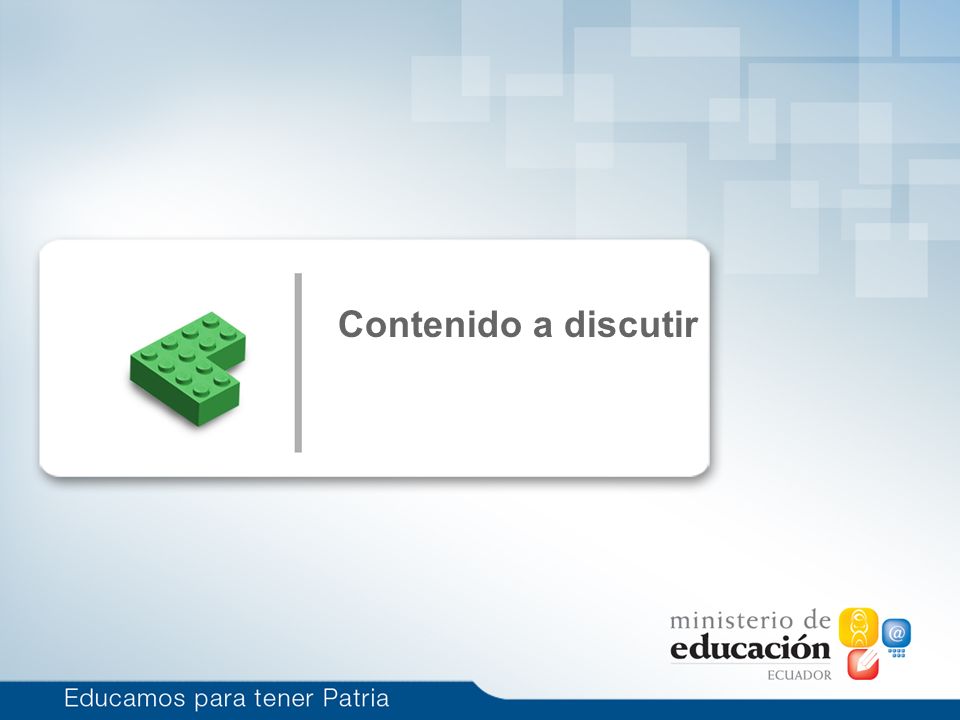 Contenido a discutir

ministerio de
educación
ECUADOR

Educamos para tener Patria